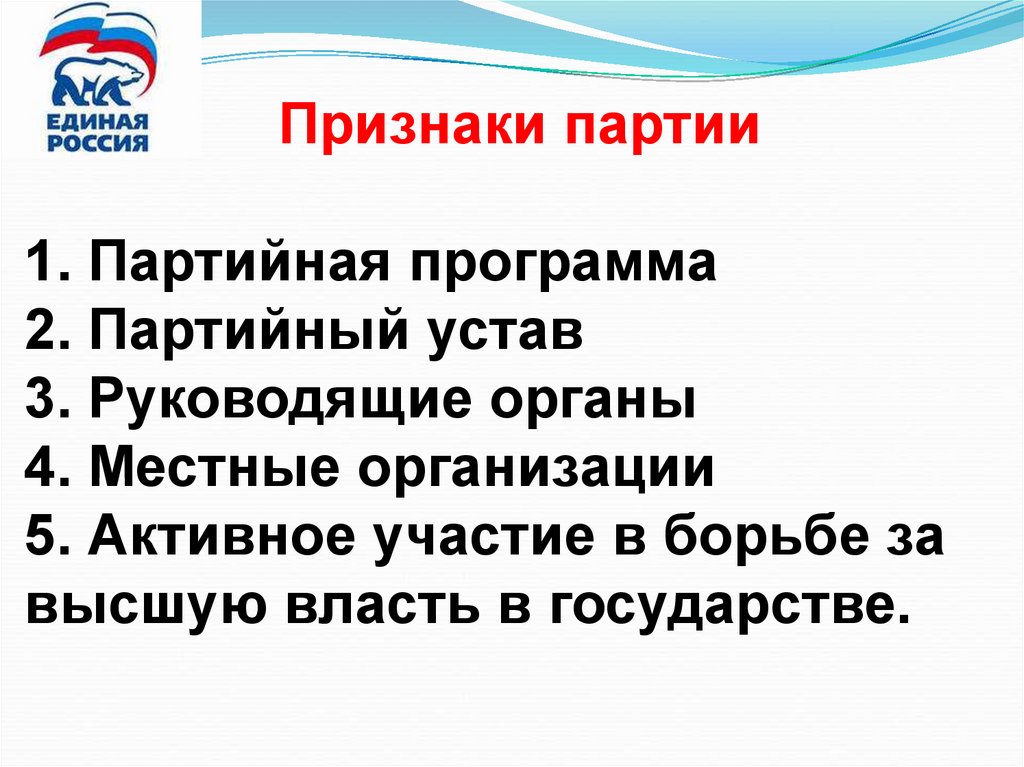 ЕДИНАЯ РОССИЯ

Признаки партии

1. Партийная программа
2. Партийный устав
3. Руководящие органы
4. Местные организации
5. Активное участие в борьбе за высшую власть в государстве.